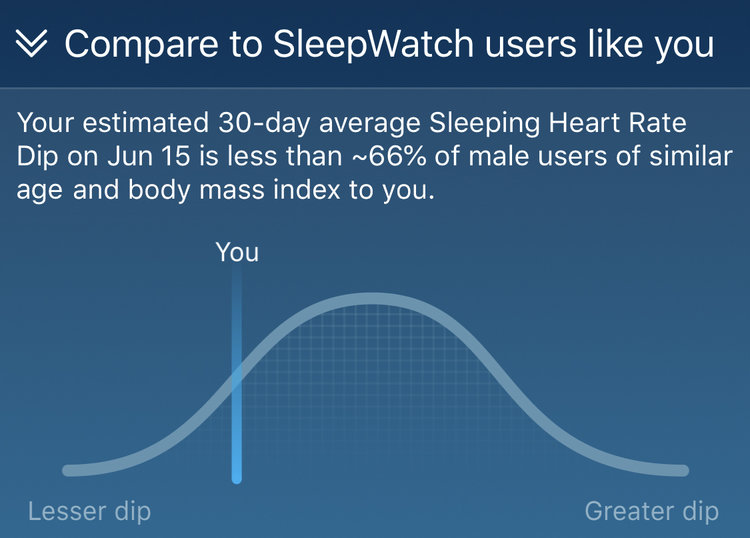 Compare to SleepWatch users like you

Your estimated 30-day average Sleeping Heart Rate Dip on Jun 15 is less than ~66% of male users of similar age and body mass index to you.

You

Lesser dip

Greater dip